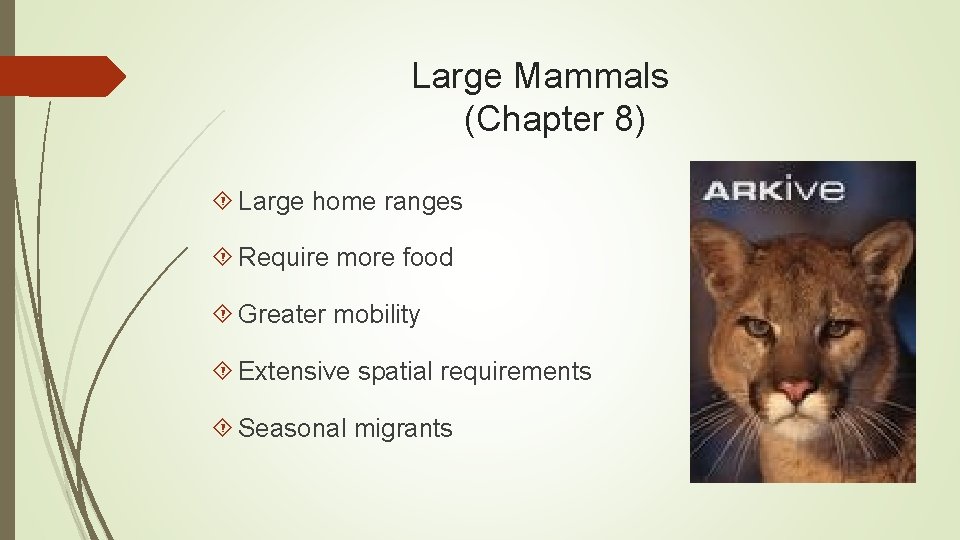 Large Mammals
(Chapter 8)

Large home ranges

Require more food

Greater mobility

Extensive spatial requirements

Seasonal migrants

ARKive